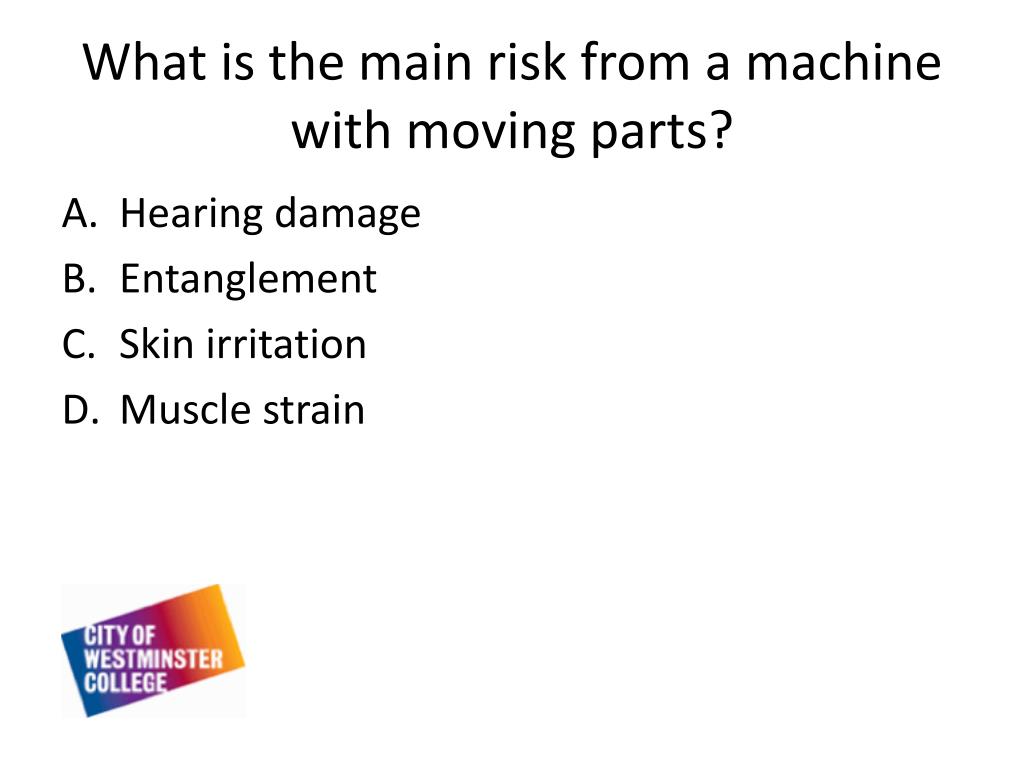 What is the main risk from a machine with moving parts?

A. Hearing damage
B. Entanglement
C. Skin irritation
D. Muscle strain

CITY OF
WESTMINSTER
COLLEGE